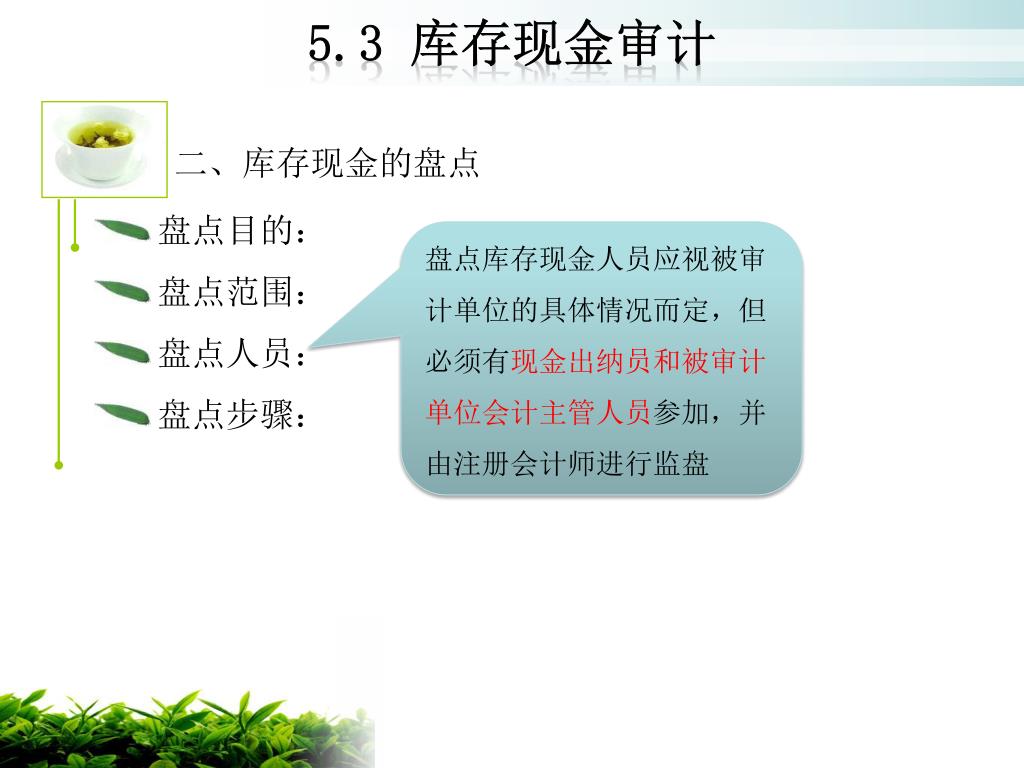 5.3 库存现金审计

二、库存现金的盘点

盘点目的：

盘点范围：

盘点人员：

盘点步骤：

盘点库存现金人员应视被审计单位的具体情况而定，但必须有现金出纳员和被审计单位会计主管人员参加，并由注册会计师进行监盘